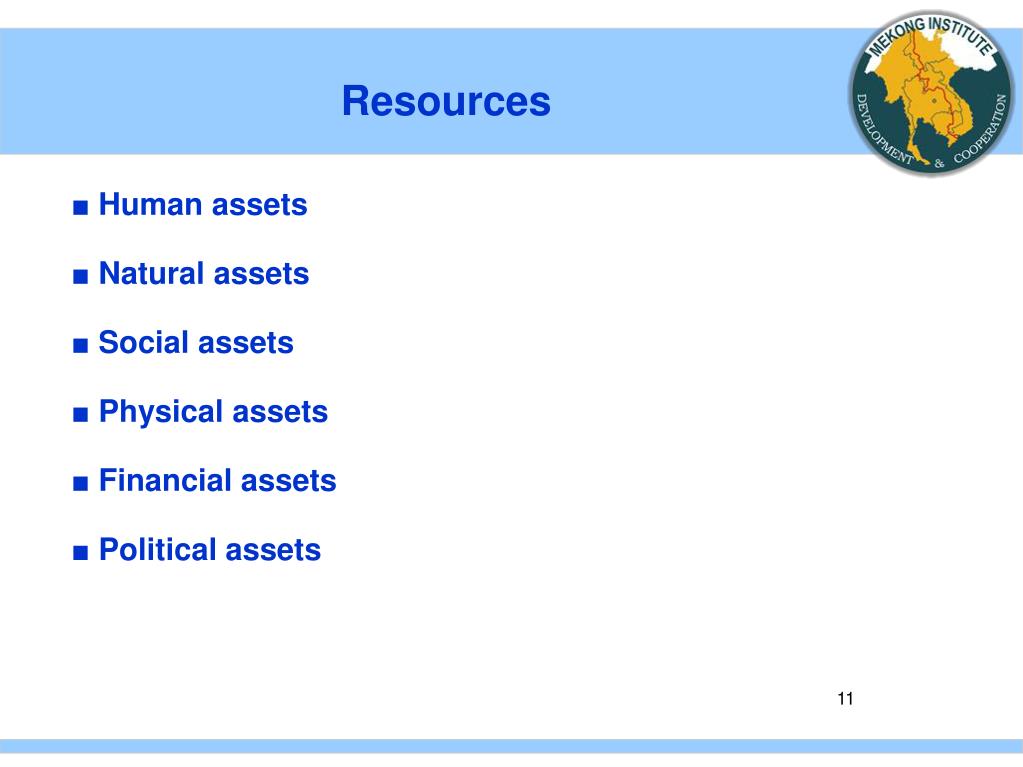 Resources

MEKONG INSTITUTE
DEVELOPMENT & COOPERATION

■ Human assets

■ Natural assets

■ Social assets

■ Physical assets

■ Financial assets

■ Political assets

11